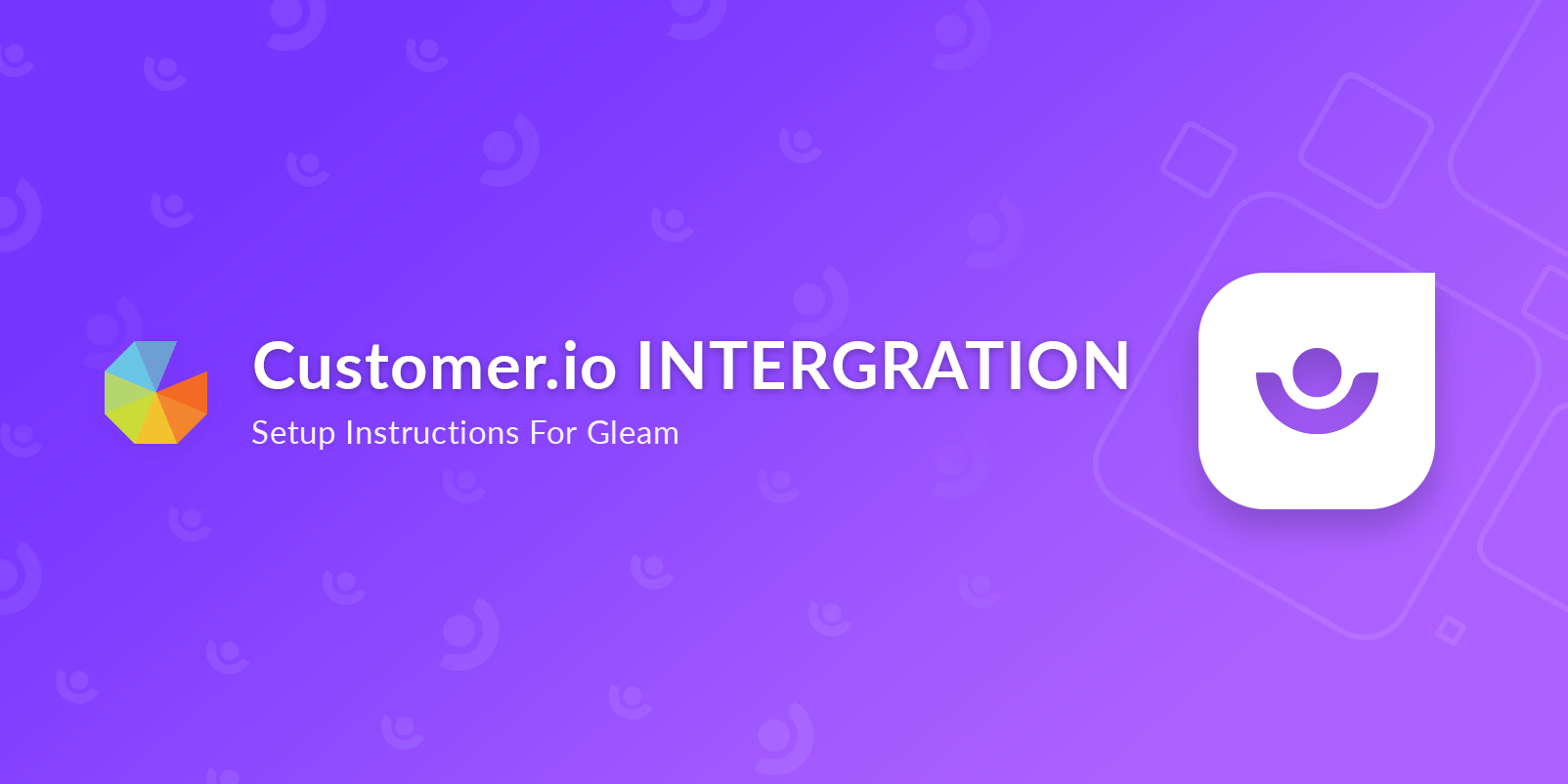 Customer.io INTERGRATION
Setup Instructions For Gleam